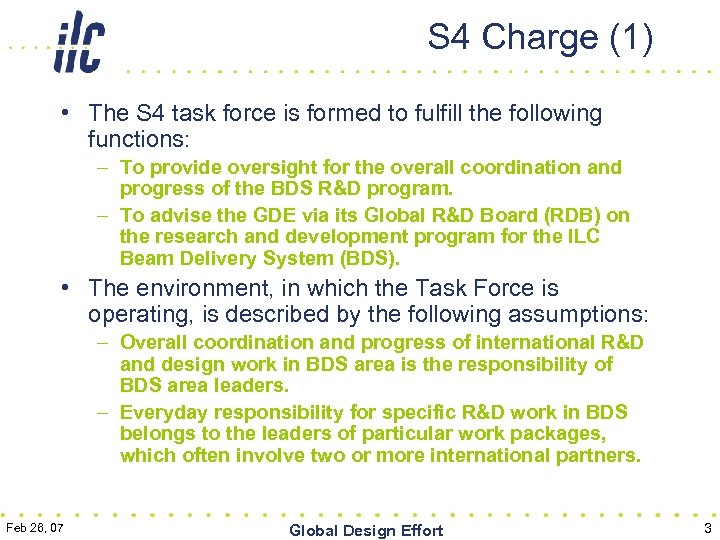 ilc

S4 Charge (1)

• The S4 task force is formed to fulfill the following functions:
– To provide oversight for the overall coordination and progress of the BDS R&D program.
– To advise the GDE via its Global R&D Board (RDB) on the research and development program for the ILC Beam Delivery System (BDS).

• The environment, in which the Task Force is operating, is described by the following assumptions:
– Overall coordination and progress of international R&D and design work in BDS area is the responsibility of BDS area leaders.
– Everyday responsibility for specific R&D work in BDS belongs to the leaders of particular work packages, which often involve two or more international partners.

Feb 26, 07
Global Design Effort
3